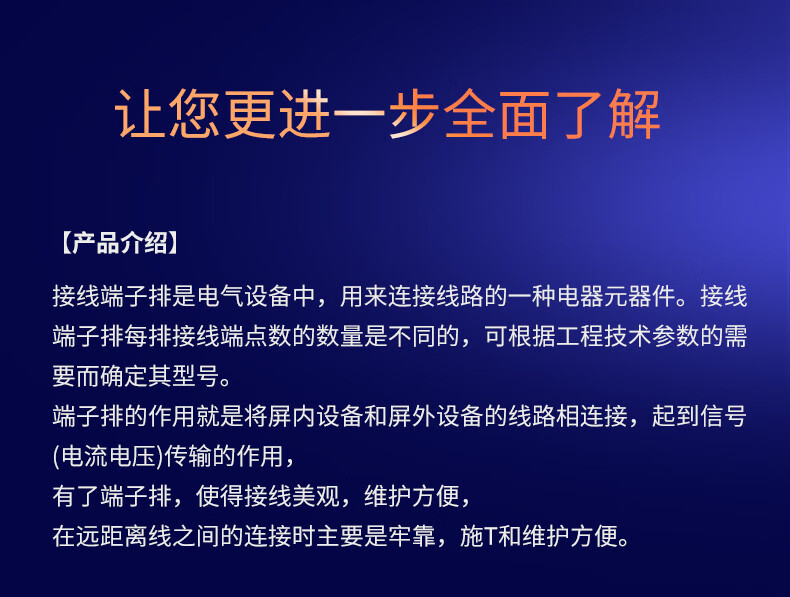 让您更进一步全面了解

【产品介绍】

接线端子排是电气设备中，用来连接线路的一种电器元器件。接线端子排每排接线端点数的数量是不同的，可根据工程技术参数的需要而确定其型号。

端子排的作用就是将屏内设备和屏外设备的线路相连接，起到信号(电流电压)传输的作用，

有了端子排，使得接线美观，维护方便，

在远距离线之间的连接时主要是牢靠，施T和维护方便。